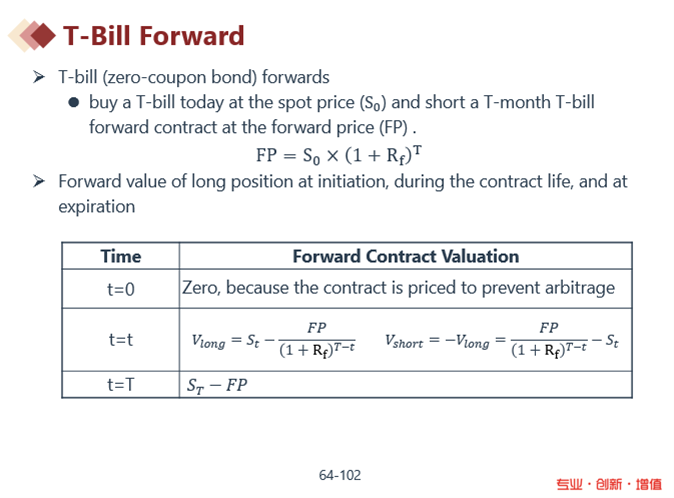 T-Bill Forward

➢ T-bill (zero-coupon bond) forwards

● buy a T-bill today at the spot price ($S_0$) and short a T-month T-bill forward contract at the forward price (FP) .

$FP = S_0 \times (1 + R_f)^T$

➢ Forward value of long position at initiation, during the contract life, and at expiration

| Time | Forward Contract Valuation |
|---|---|
| t=0 | Zero, because the contract is priced to prevent arbitrage |
| t=t | $V_{long} = S_t - \frac{FP}{(1+R_f)^{T-t}}$ $V_{short} = -V_{long} = \frac{FP}{(1+R_f)^{T-t}} - S_t$ |
| t=T | $S_T - FP$ |

64-102

专业 · 创新 · 增值